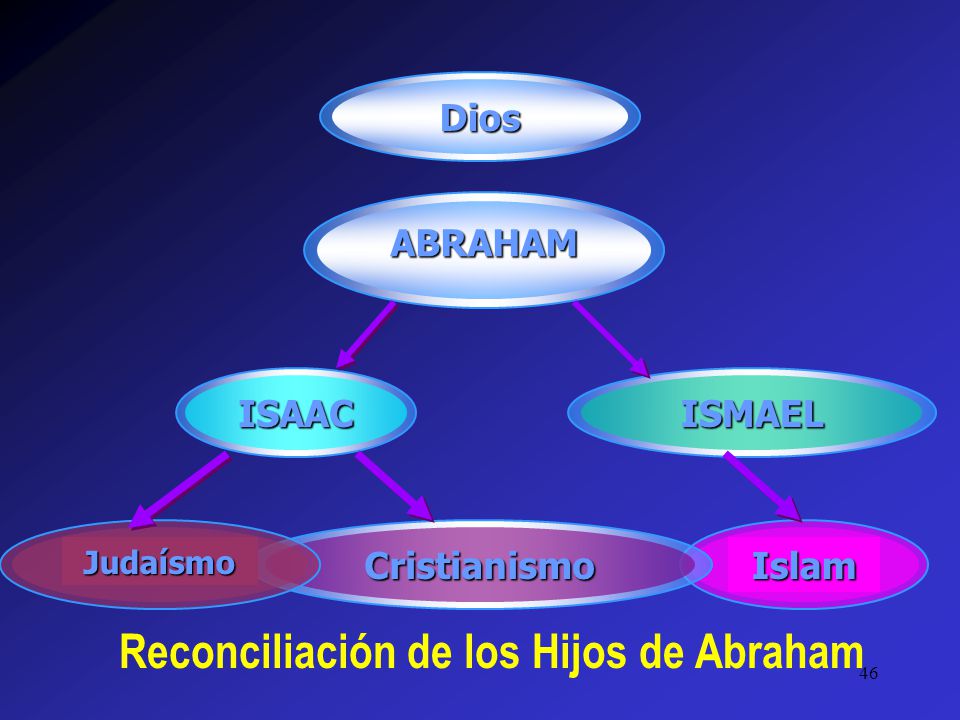 Dios

ABRAHAM

ISAAC

ISMAEL

Judaísmo

Cristianismo

Islam

Reconciliación de los Hijos de Abraham

46